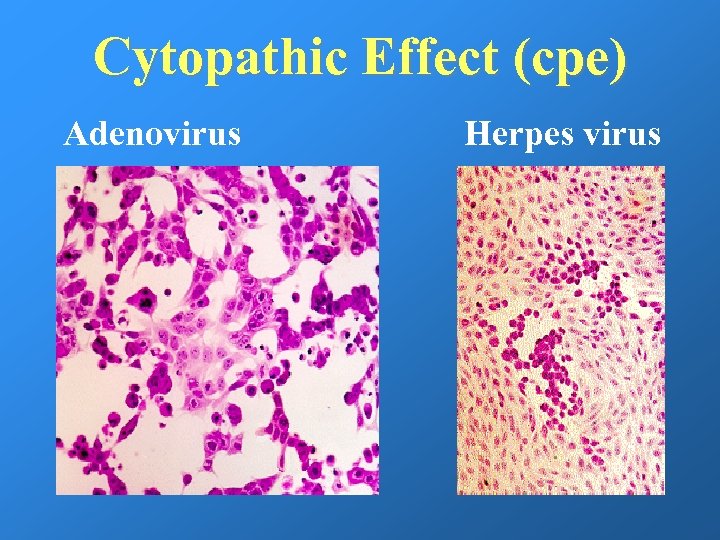 Cytopathic Effect (cpe)

Adenovirus

Herpes virus